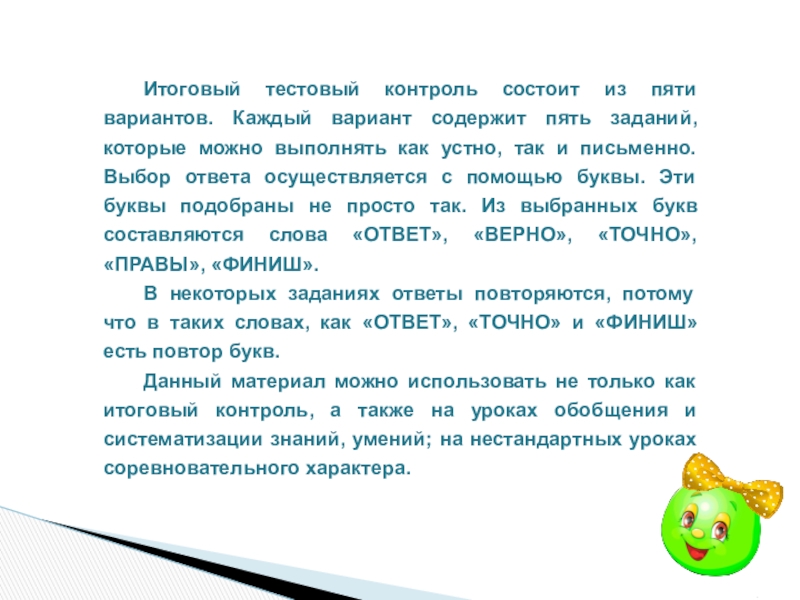 Итоговый тестовый контроль состоит из пяти вариантов. Каждый вариант содержит пять заданий, которые можно выполнять как устно, так и письменно. Выбор ответа осуществляется с помощью буквы. Эти буквы подобраны не просто так. Из выбранных букв составляются слова «ОТВЕТ», «ВЕРНО», «ТОЧНО», «ПРАВЫ», «ФИНИШ».

В некоторых заданиях ответы повторяются, потому что в таких словах, как «ОТВЕТ», «ТОЧНО» и «ФИНИШ» есть повтор букв.

Данный материал можно использовать не только как итоговый контроль, а также на уроках обобщения и систематизации знаний, умений; на нестандартных уроках соревновательного характера.